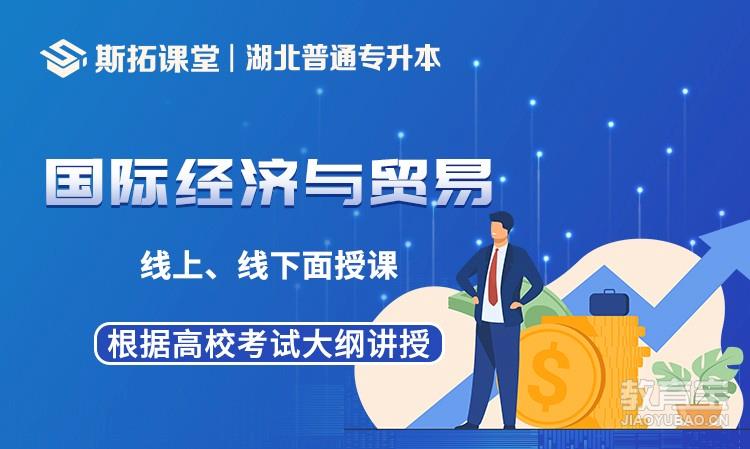 斯拓课堂 | 湖北普通专升本

国际经济与贸易

线上、线下面授课

根据高校考试大纲讲授

$

教育宝
JIAOYUBAO.CN